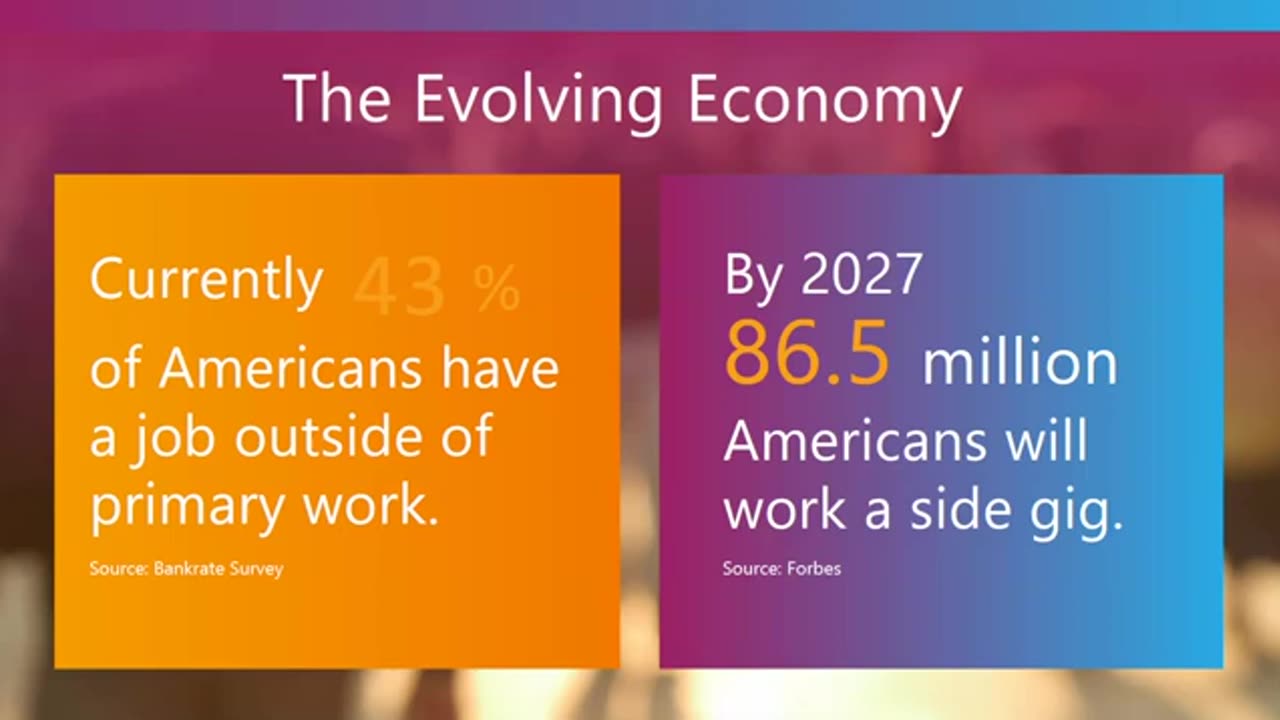 The Evolving Economy

Currently 43 % of Americans have a job outside of primary work.

Source: Bankrate Survey

By 2027
86.5 million Americans will work a side gig.

Source: Forbes